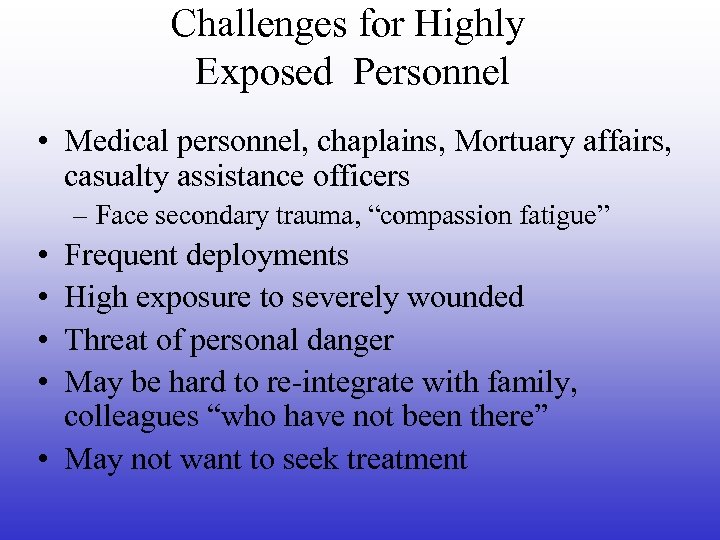 Challenges for Highly Exposed Personnel

• Medical personnel, chaplains, Mortuary affairs, casualty assistance officers
– Face secondary trauma, “compassion fatigue”
• Frequent deployments
• High exposure to severely wounded
• Threat of personal danger
• May be hard to re-integrate with family, colleagues “who have not been there”
• May not want to seek treatment